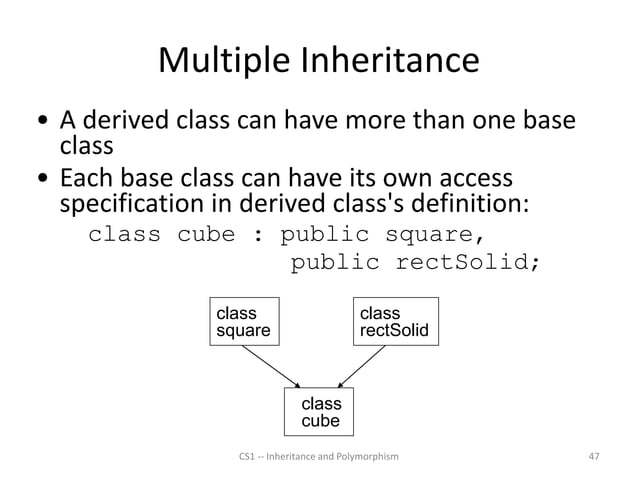 Multiple Inheritance

• A derived class can have more than one base class

• Each base class can have its own access specification in derived class's definition:

class cube : public square,
 public rectSolid;

class square

class rectSolid

class cube

CS1 -- Inheritance and Polymorphism

47